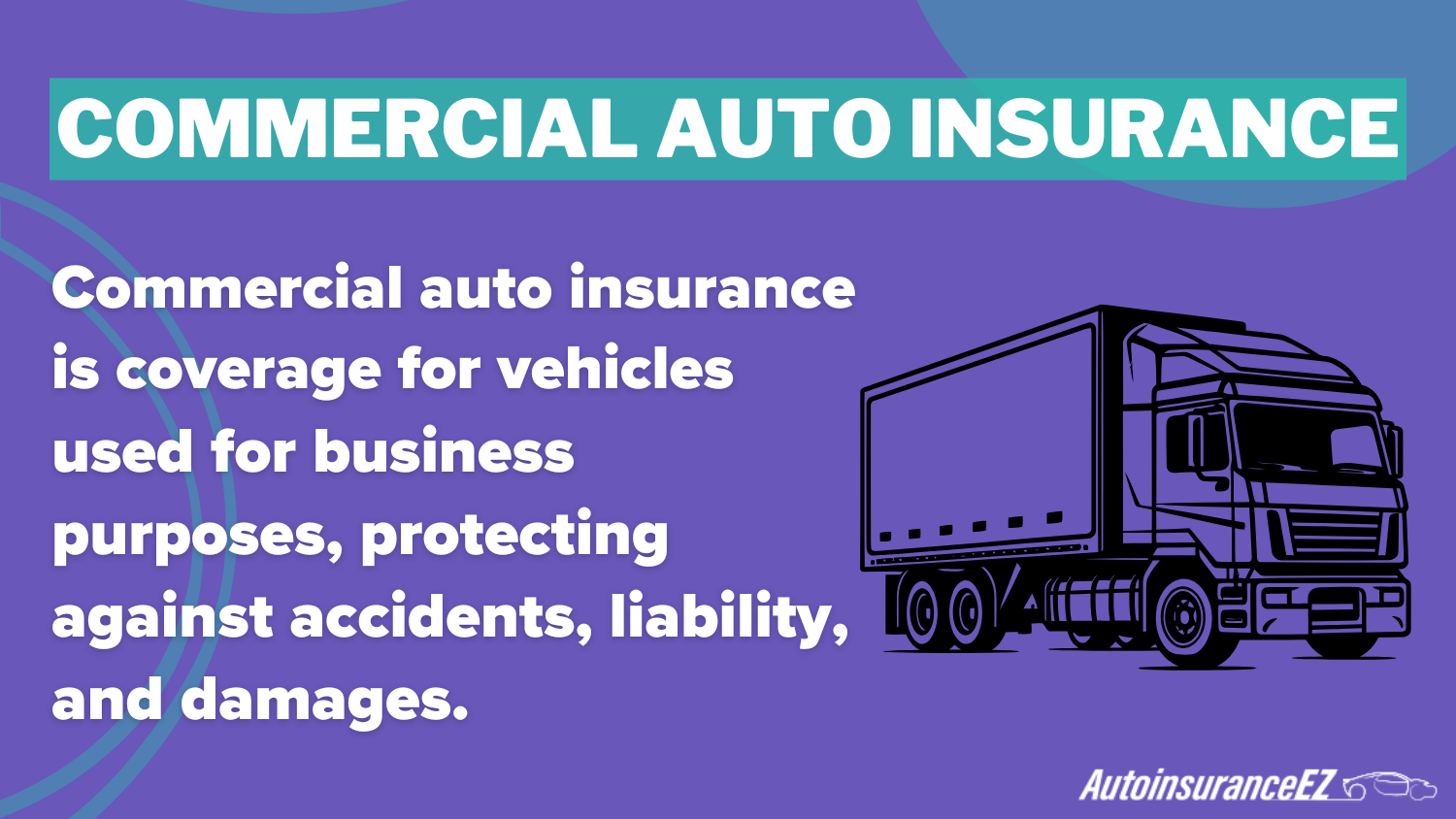 COMMERCIAL AUTO INSURANCE

Commercial auto insurance is coverage for vehicles used for business purposes, protecting against accidents, liability, and damages.

AutoinsuranceEZ